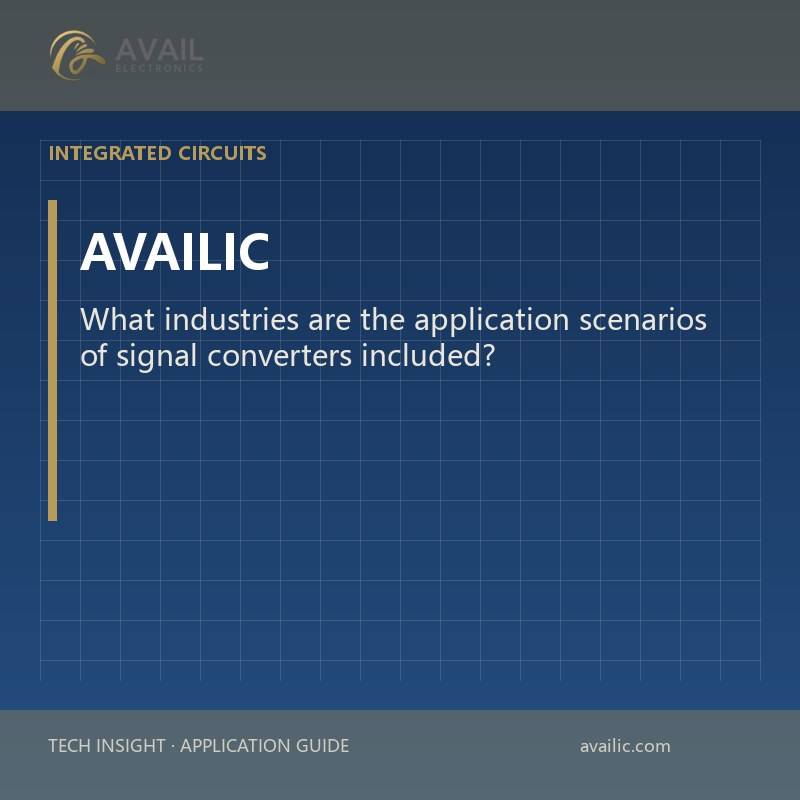 AVAIL
ELECTRONICS

INTEGRATED CIRCUITS

AVAILIC

What industries are the application scenarios of signal converters included?

TECH INSIGHT · APPLICATION GUIDE

availic.com